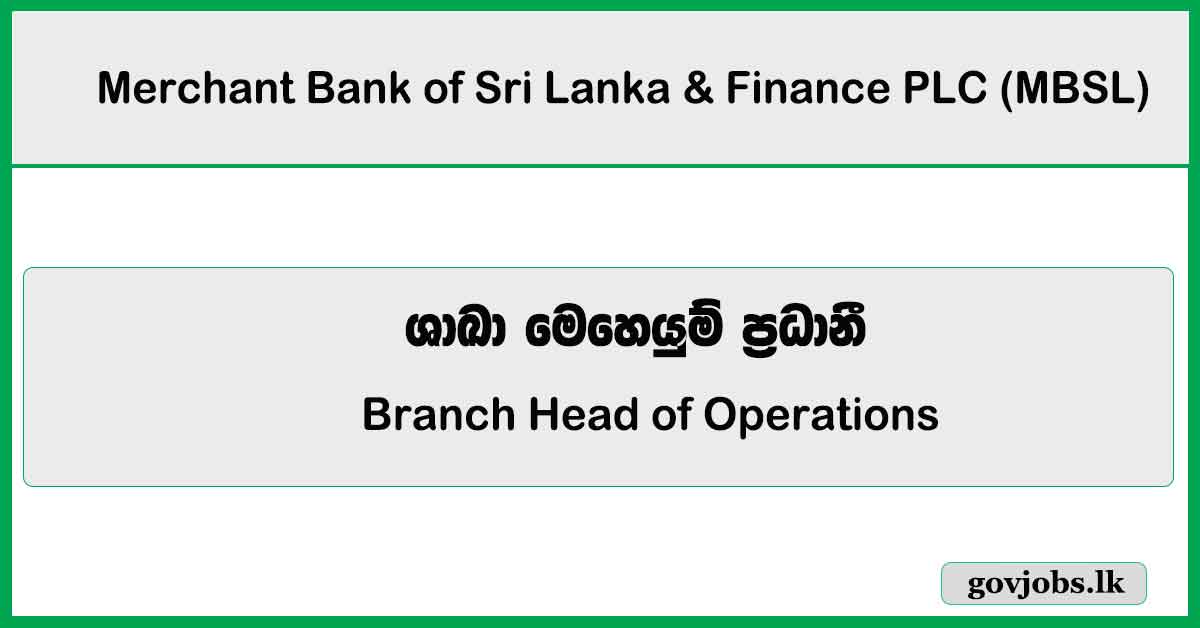 Merchant Bank of Sri Lanka & Finance PLC (MBSL)

ශාඛා මෙහෙයුම් ප්‍රධානී

Branch Head of Operations

govjobs.lk